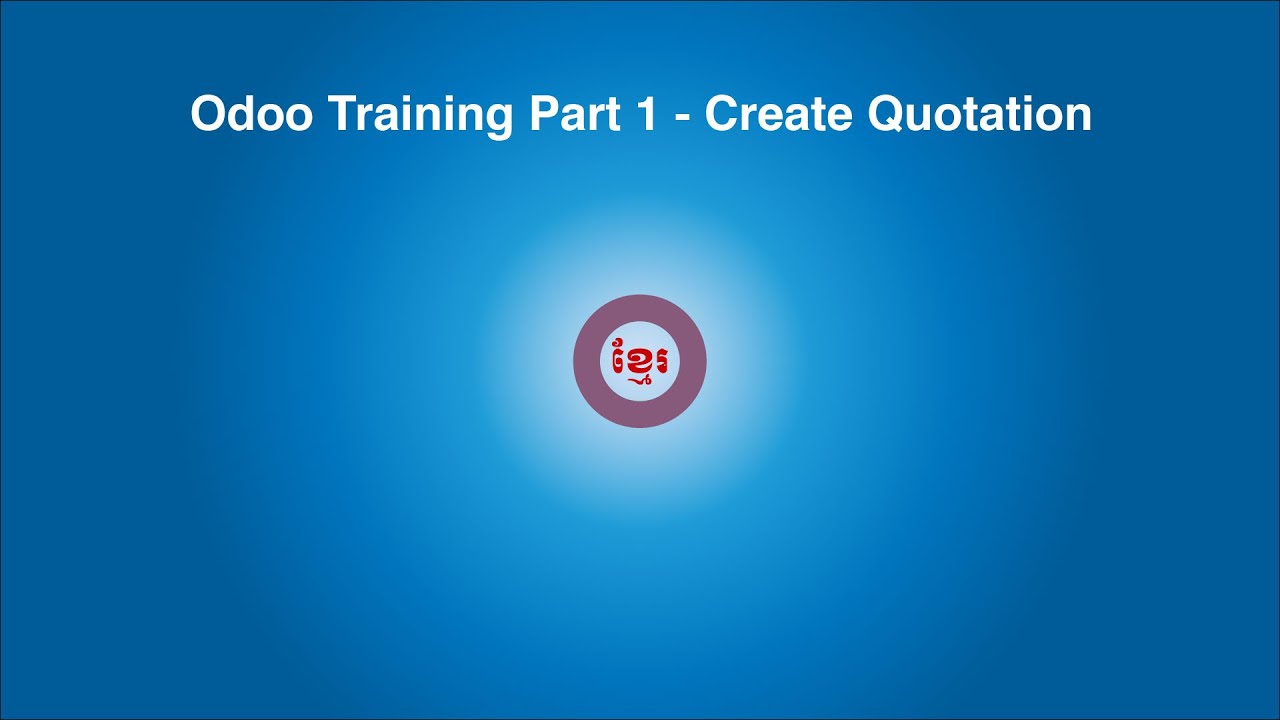 Odoo Training Part 1 - Create Quotation

ខ្មែរ